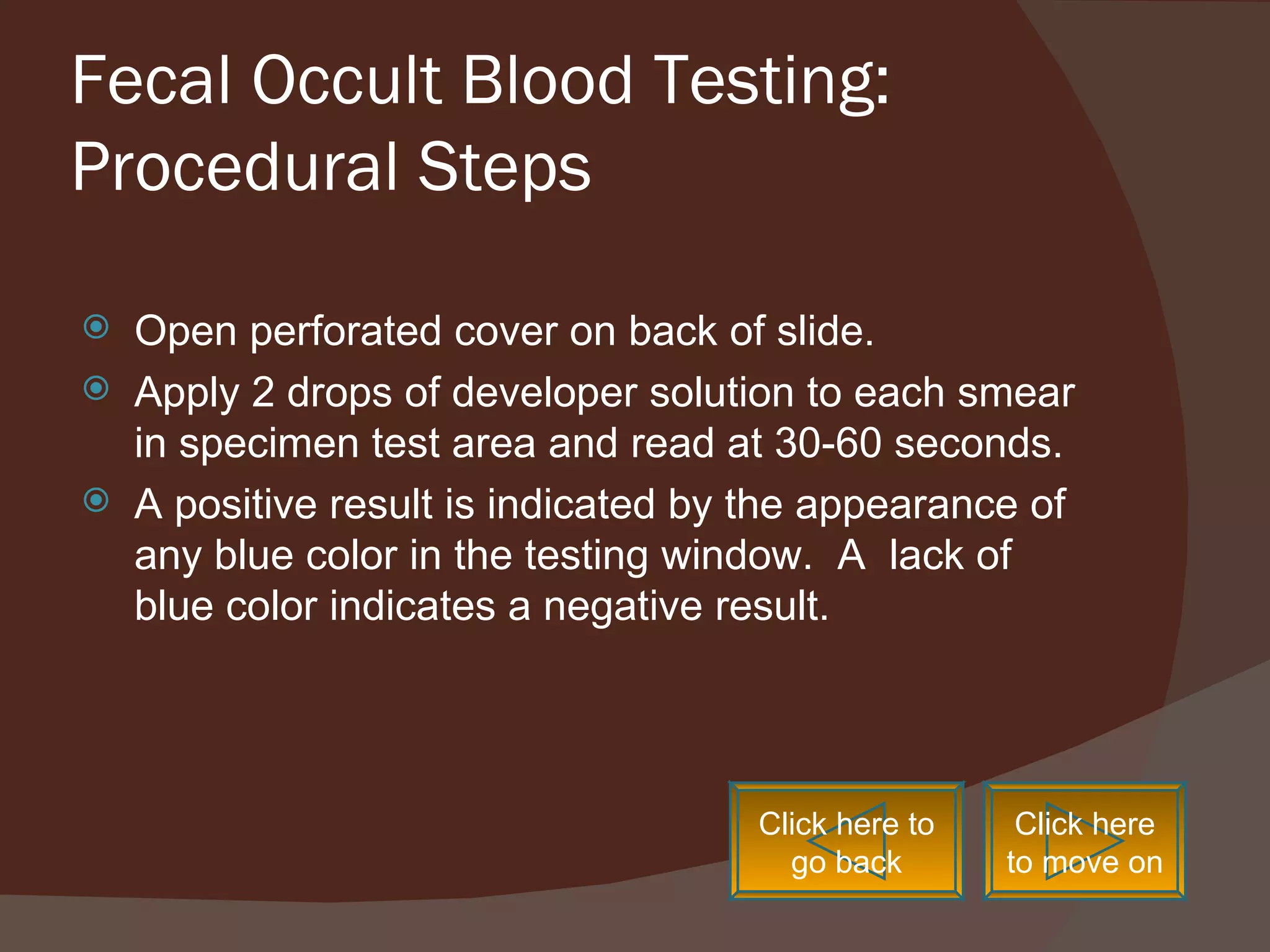 Fecal Occult Blood Testing: Procedural Steps

Open perforated cover on back of slide.

Apply 2 drops of developer solution to each smear in specimen test area and read at 30-60 seconds.

A positive result is indicated by the appearance of any blue color in the testing window.  A  lack of blue color indicates a negative result.

Click here to go back

Click here to move on